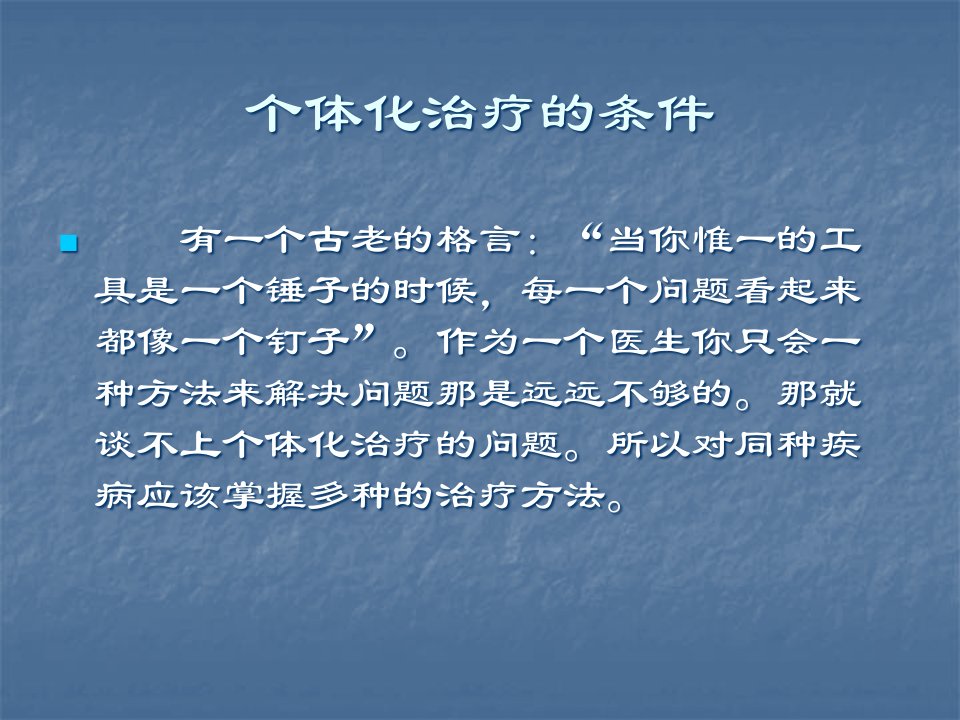 个体化治疗的条件

有一个古老的格言：“当你惟一的工具是一个锤子的时候，每一个问题看起来都像一个钉子”。作为一个医生你只会一种方法来解决问题那是远远不够的。那就谈不上个体化治疗的问题。所以对同种疾病应该掌握多种的治疗方法。